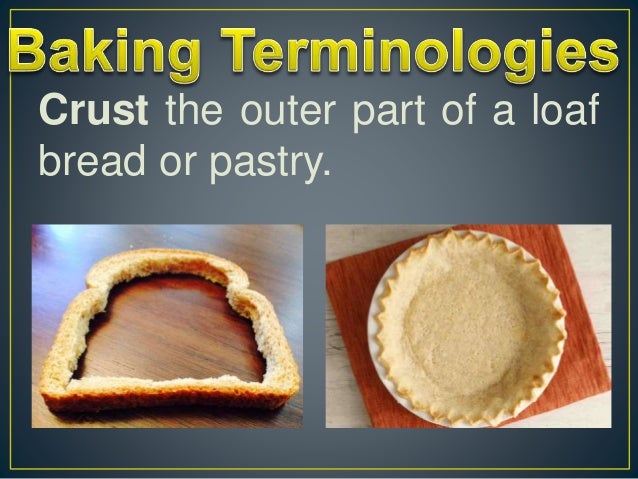 Baking Terminologies

Crust the outer part of a loaf bread or pastry.